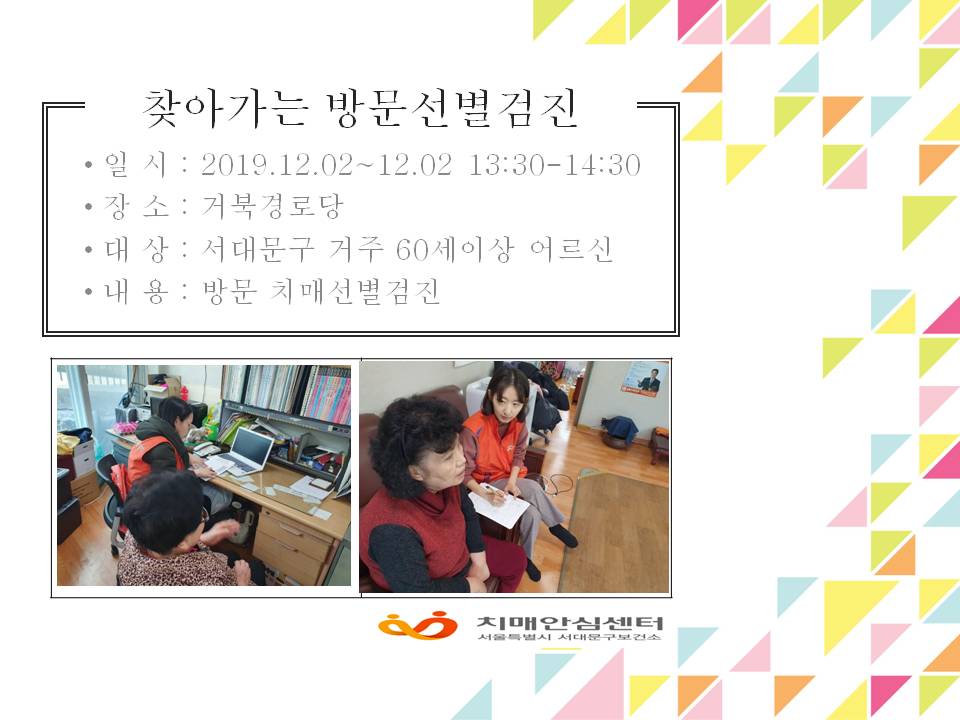 찾아가는 방문선별검진

• 일 시 : 2019.12.02~12.02 13:30-14:30
• 장 소 : 거북경로당
• 대 상 : 서대문구 거주 60세이상 어르신
• 내 용 : 방문 치매선별검진

치매안심센터
서울특별시 서대문구보건소